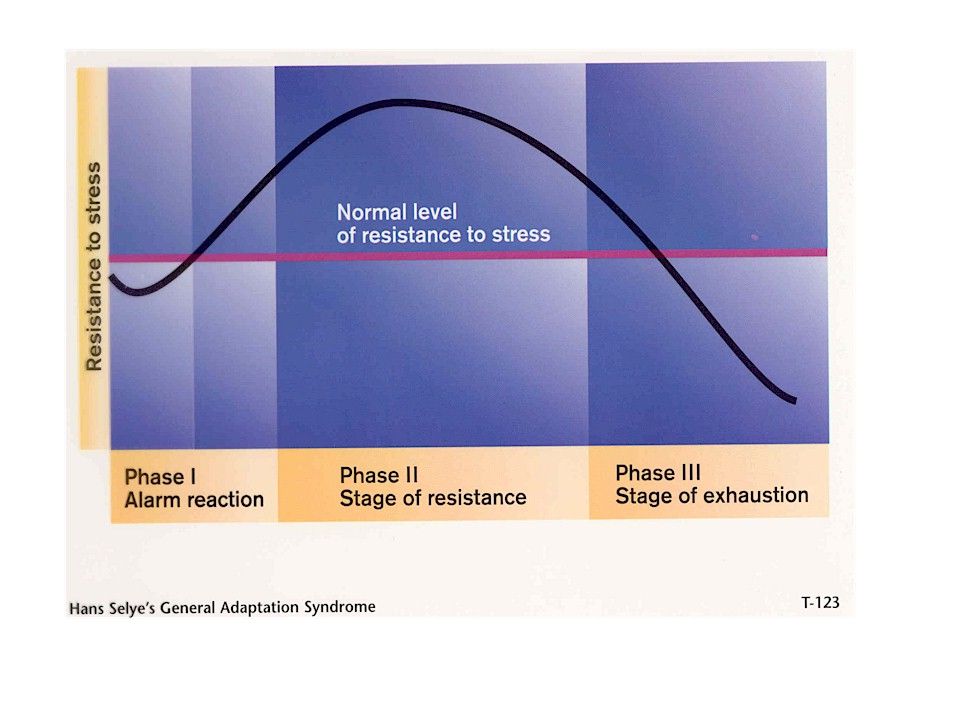 Resistance to stress

Normal level of resistance to stress

Phase I
Alarm reaction

Phase II
Stage of resistance

Phase III
Stage of exhaustion

Hans Selye's General Adaptation Syndrome

T-123